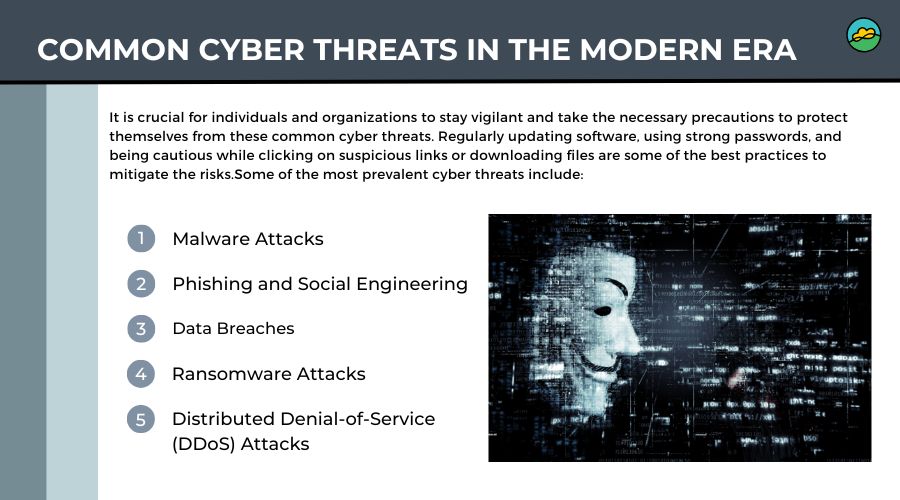 COMMON CYBER THREATS IN THE MODERN ERA

It is crucial for individuals and organizations to stay vigilant and take the necessary precautions to protect themselves from these common cyber threats. Regularly updating software, using strong passwords, and being cautious while clicking on suspicious links or downloading files are some of the best practices to mitigate the risks.Some of the most prevalent cyber threats include:

1 Malware Attacks

2 Phishing and Social Engineering

3 Data Breaches

4 Ransomware Attacks

5 Distributed Denial-of-Service (DDoS) Attacks